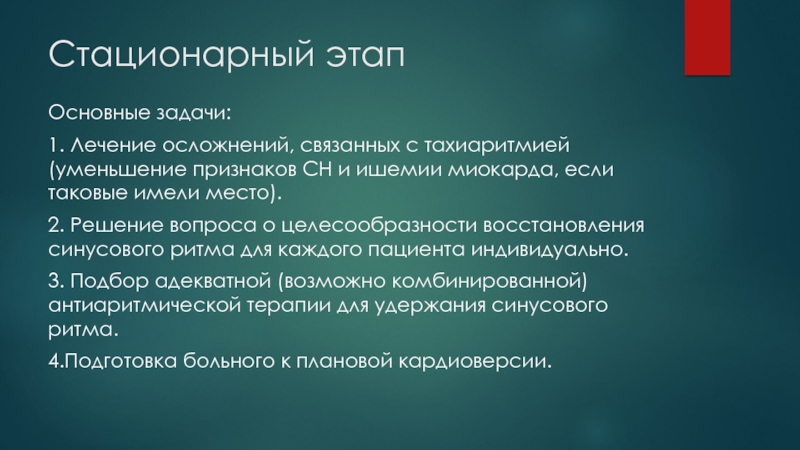 Стационарный этап

Основные задачи:

1. Лечение осложнений, связанных с тахиаритмией (уменьшение признаков СН и ишемии миокарда, если таковые имели место).

2. Решение вопроса о целесообразности восстановления синусового ритма для каждого пациента индивидуально.

3. Подбор адекватной (возможно комбинированной) антиаритмической терапии для удержания синусового ритма.

4.Подготовка больного к плановой кардиоверсии.